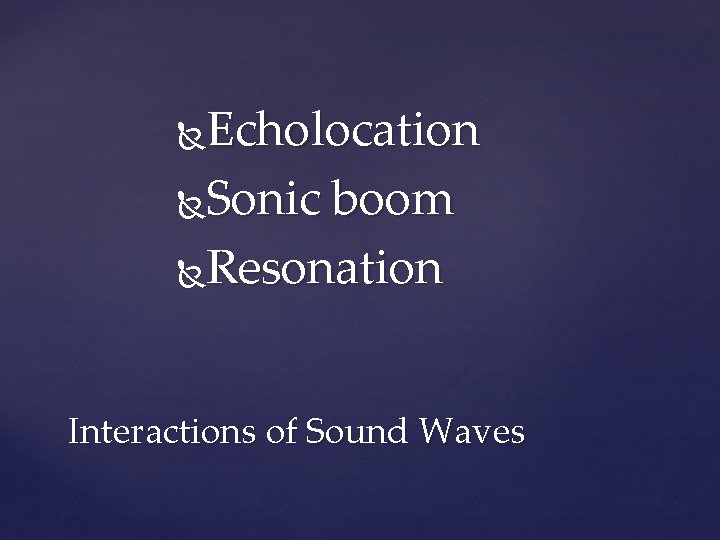 Echolocation
Sonic boom
Resonation

Interactions of Sound Waves